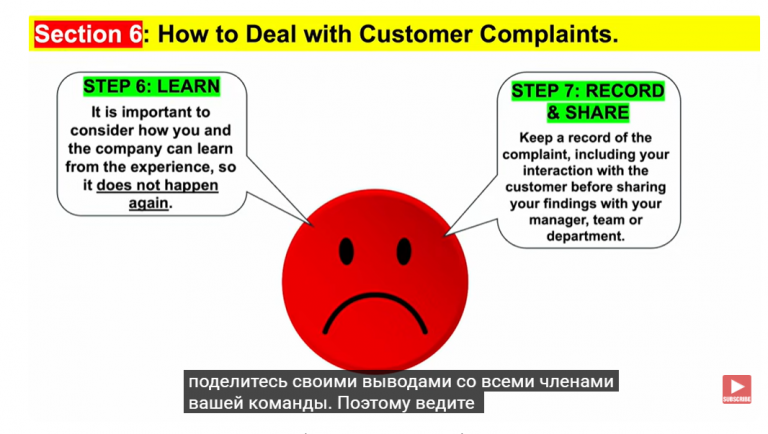 Section 6: How to Deal with Customer Complaints.

STEP 6: LEARN

It is important to consider how you and the company can learn from the experience, so it does not happen again.

STEP 7: RECORD & SHARE

Keep a record of the complaint, including your interaction with the customer before sharing your findings with your manager, team or department.

поделитесь своими выводами со всеми членами вашей команды. Поэтому ведите

SUBSCRIBE